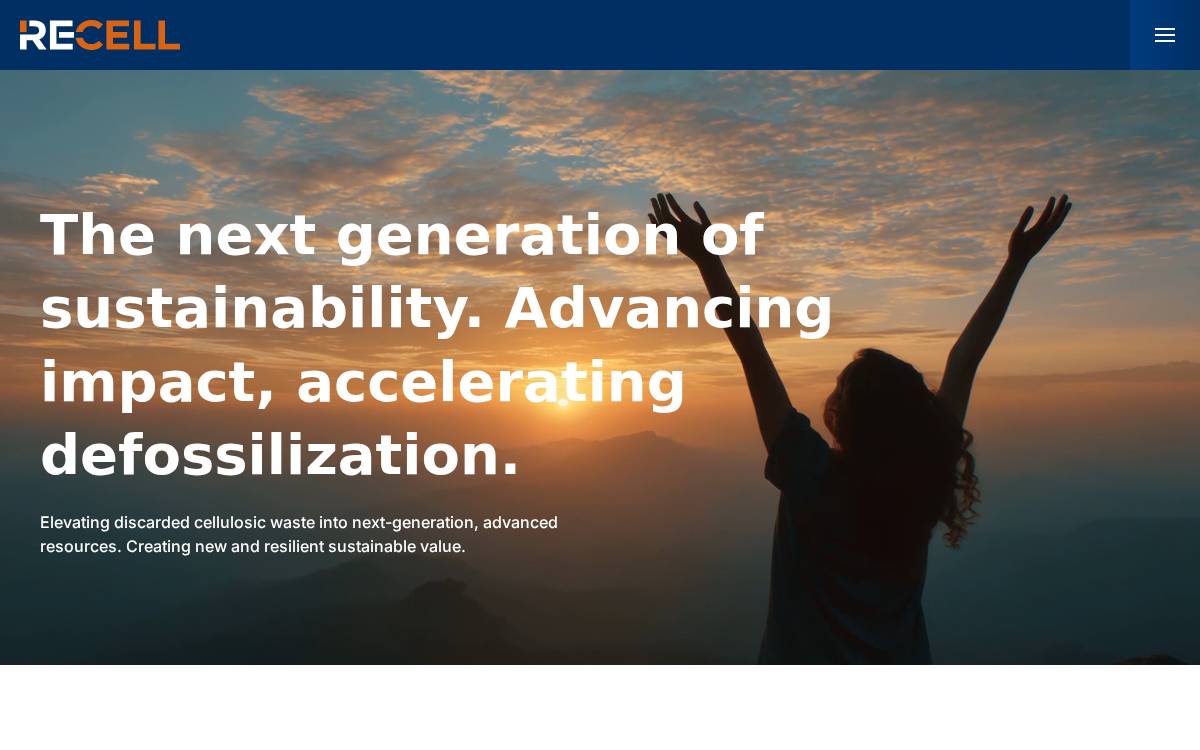 RECELL

The next generation of sustainability. Advancing impact, accelerating defossilization.

Elevating discarded cellulosic waste into next-generation, advanced resources. Creating new and resilient sustainable value.